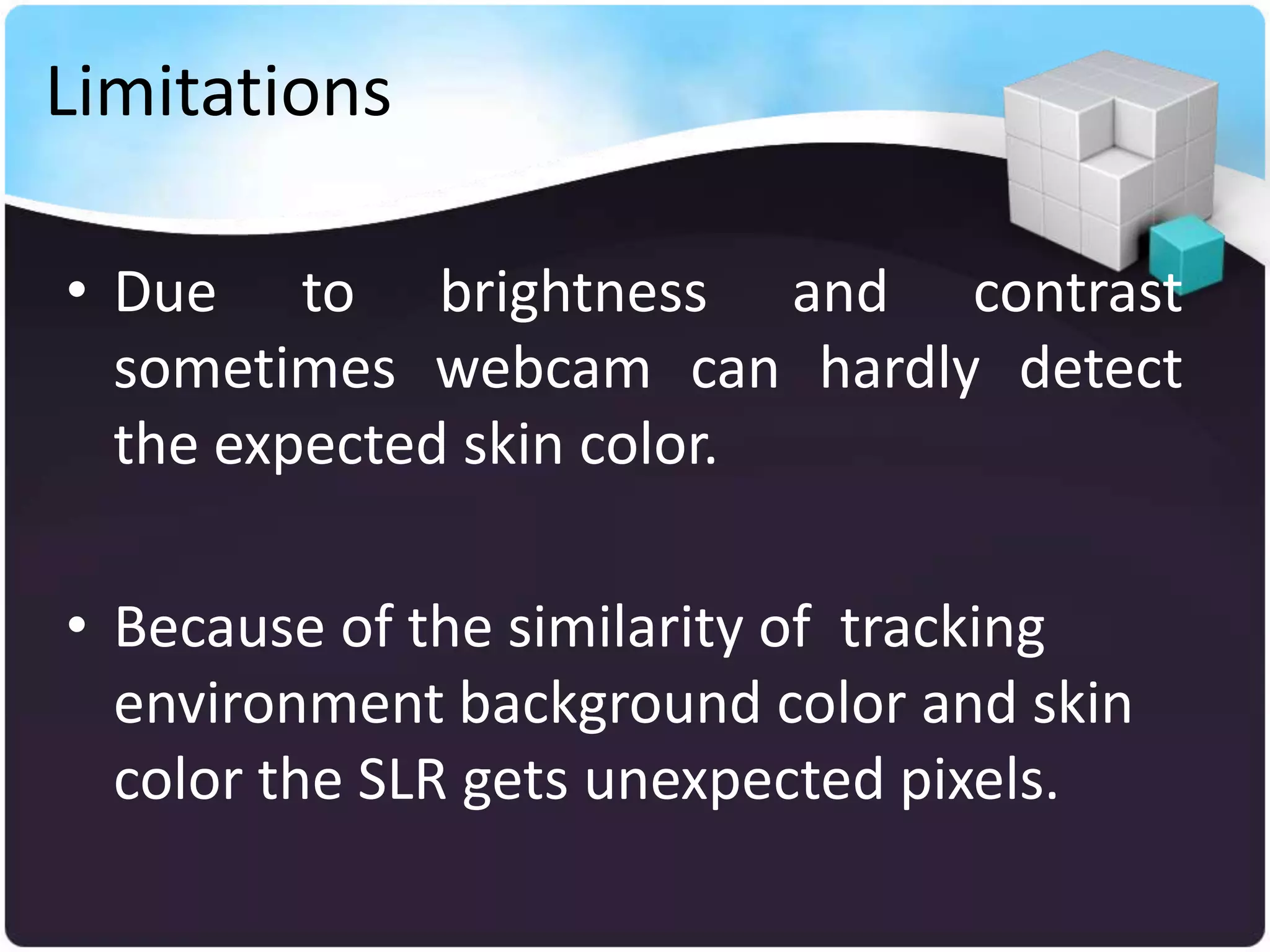 Limitations

• Due to brightness and contrast sometimes webcam can hardly detect the expected skin color.

• Because of the similarity of  tracking environment background color and skin color the SLR gets unexpected pixels.